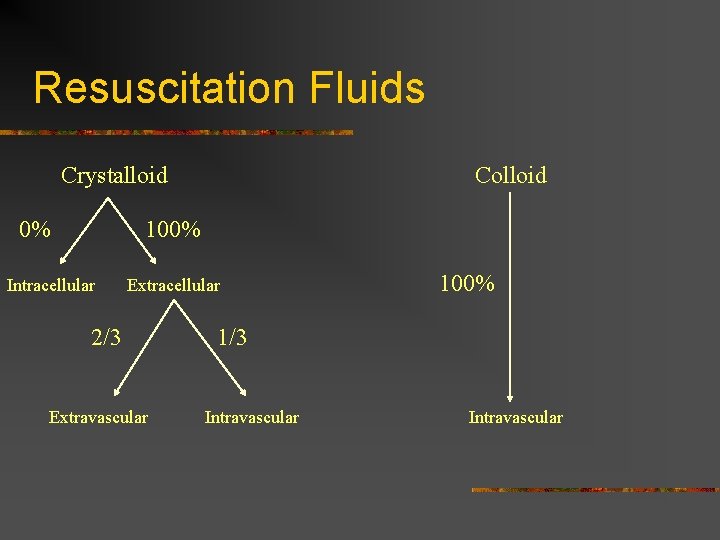 Resuscitation Fluids

Crystalloid

0%

100%

Intracellular

Extracellular

2/3

1/3

Extravascular

Intravascular

Colloid

100%

Intravascular